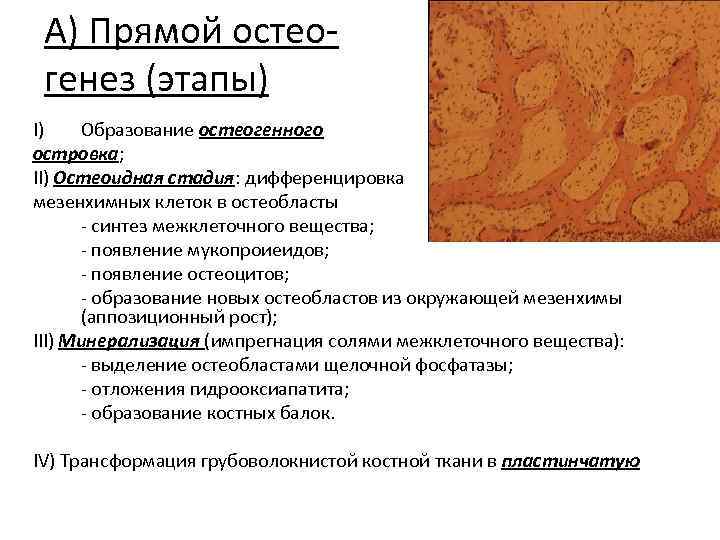 А) Прямой остеогенез (этапы)

I) Образование остеогенного островка;
II) Остеоидная стадия: дифференцировка мезенхимных клеток в остеобласты
- синтез межклеточного вещества;
- появление мукопроиеидов;
- появление остеоцитов;
- образование новых остеобластов из окружающей мезенхимы (аппозиционный рост);
III) Минерализация (импрегнация солями межклеточного вещества):
- выделение остеобластами щелочной фосфатазы;
- отложения гидрооксиапатита;
- образование костных балок.

IV) Трансформация грубоволокнистой костной ткани в пластинчатую